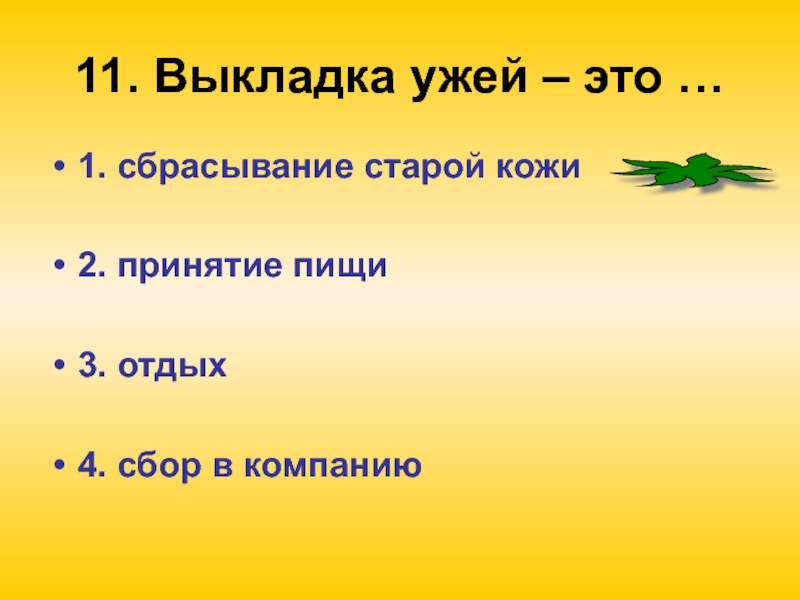 11. Выкладка ужей – это …

• 1. сбрасывание старой кожи

• 2. принятие пищи

• 3. отдых

• 4. сбор в компанию